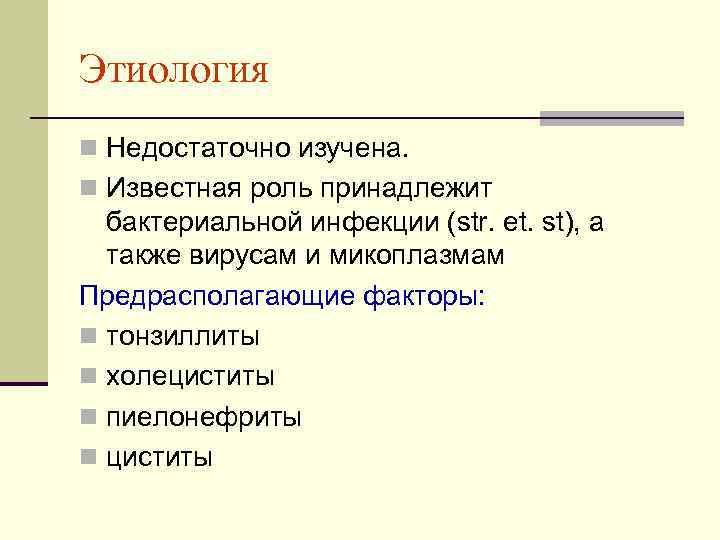 Этиология

Недостаточно изучена.

Известная роль принадлежит бактериальной инфекции (str. et. st), а также вирусам и микоплазмам

Предрасполагающие факторы:

тонзиллиты

холециститы

пиелонефриты

циститы